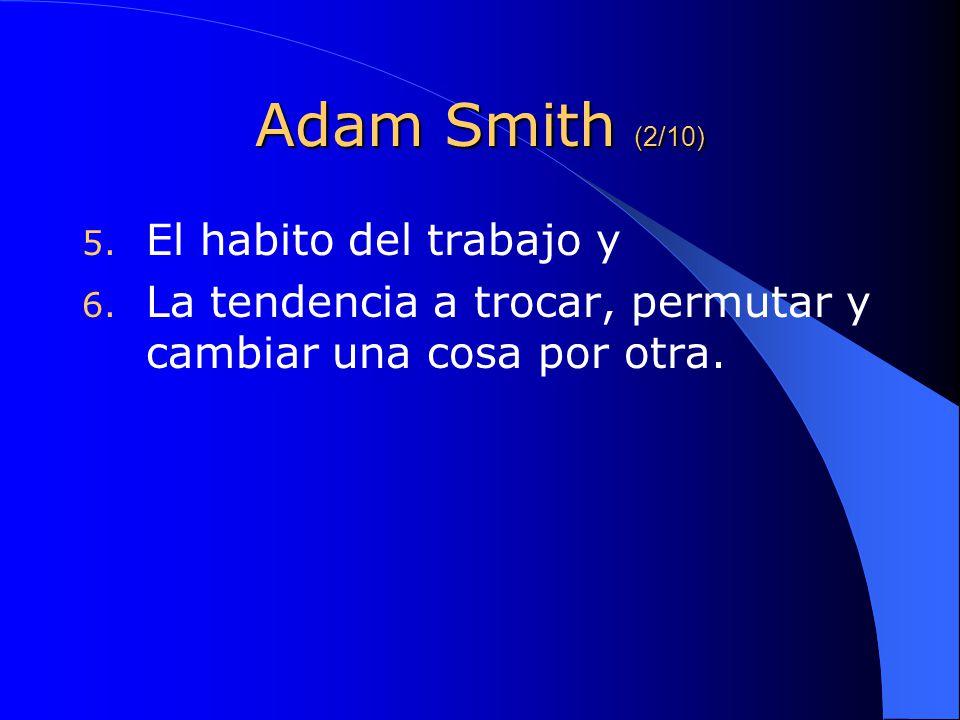 Adam Smith (2/10)

5. El habito del trabajo y
6. La tendencia a trocar, permutar y cambiar una cosa por otra.